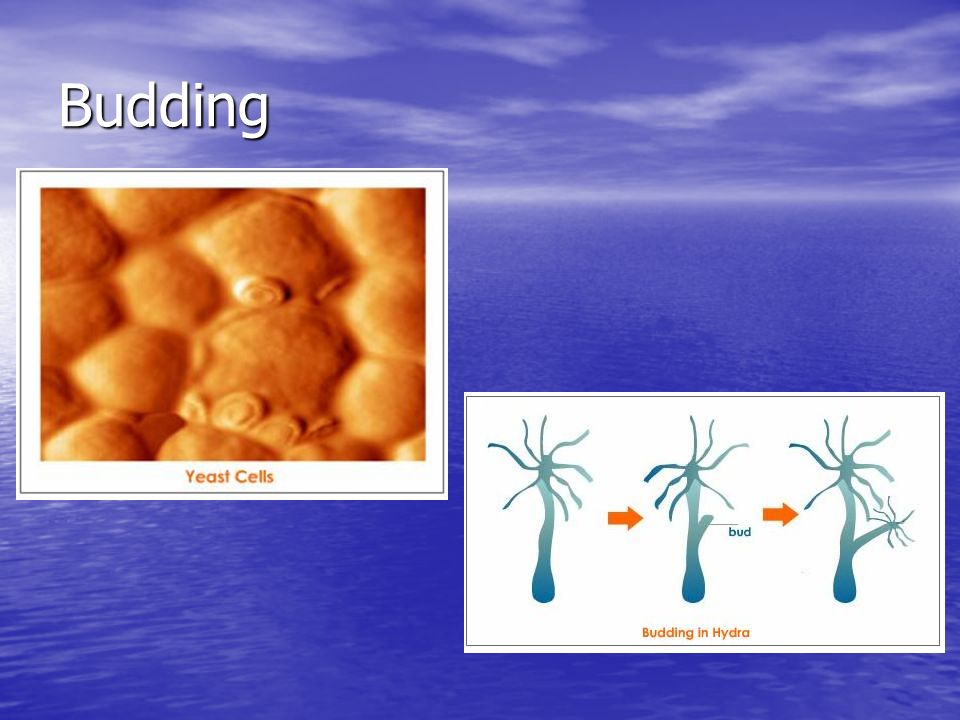 Budding

Yeast Cells

bud

Budding in Hydra